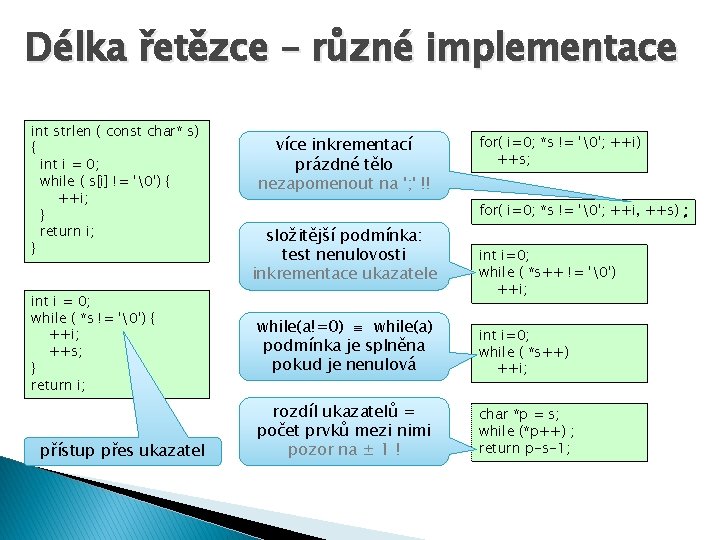 Délka řetězce – různé implementace

int strlen ( const char* s)
{
  int i = 0;
  while ( s[i] != '\0') {
    ++i;
  }
  return i;
}

int i = 0;
while ( *s != '\0') {
  ++i;
  ++s;
}
return i;

přístup přes ukazatel

více inkrementací
prázdné tělo
nezapomenout na ';' !!

složitější podmínka:
test nenulovosti
inkrementace ukazatele

while(a!=0) ≡ while(a)
podmínka je splněna
pokud je nenulová

rozdíl ukazatelů =
počet prvků mezi nimi
pozor na ± 1 !

for( i=0; *s != '\0'; ++i)
  ++s;

for( i=0; *s != '\0'; ++i, ++s) ;

int i=0;
while ( *s++ != '\0')
  ++i;

int i=0;
while ( *s++)
  ++i;

char *p = s;
while (*p++) ;
return p-s-1;